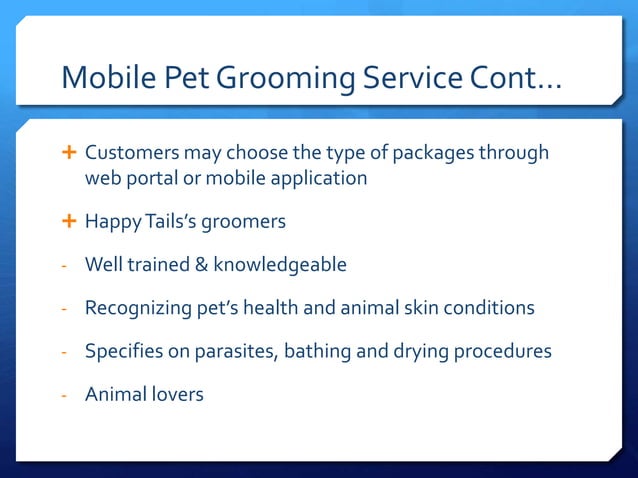 Mobile Pet Grooming Service Cont…

+ Customers may choose the type of packages through web portal or mobile application

+ Happy Tails's groomers

- Well trained & knowledgeable

- Recognizing pet's health and animal skin conditions

- Specifies on parasites, bathing and drying procedures

- Animal lovers